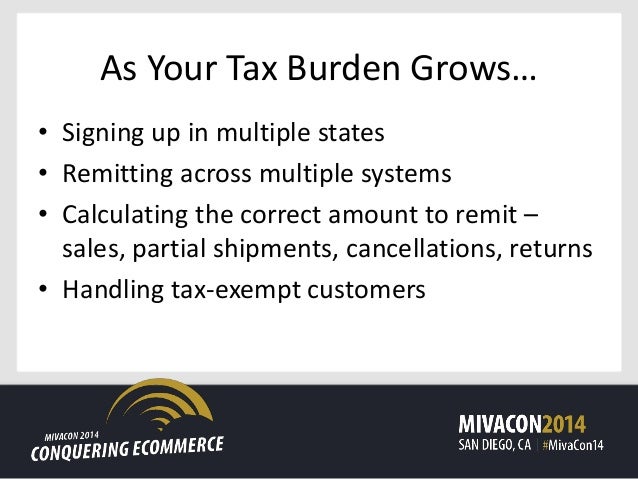 As Your Tax Burden Grows…

• Signing up in multiple states
• Remitting across multiple systems
• Calculating the correct amount to remit – sales, partial shipments, cancellations, returns
• Handling tax-exempt customers

MIVACON 2014
CONQUERING ECOMMERCE

MIVACON2014
SAN DIEGO, CA | #MivaCon14